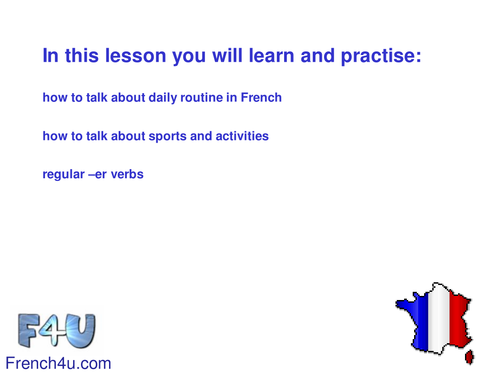 In this lesson you will learn and practise:

how to talk about daily routine in French

how to talk about sports and activities

regular –er verbs

F4U

French4u.com